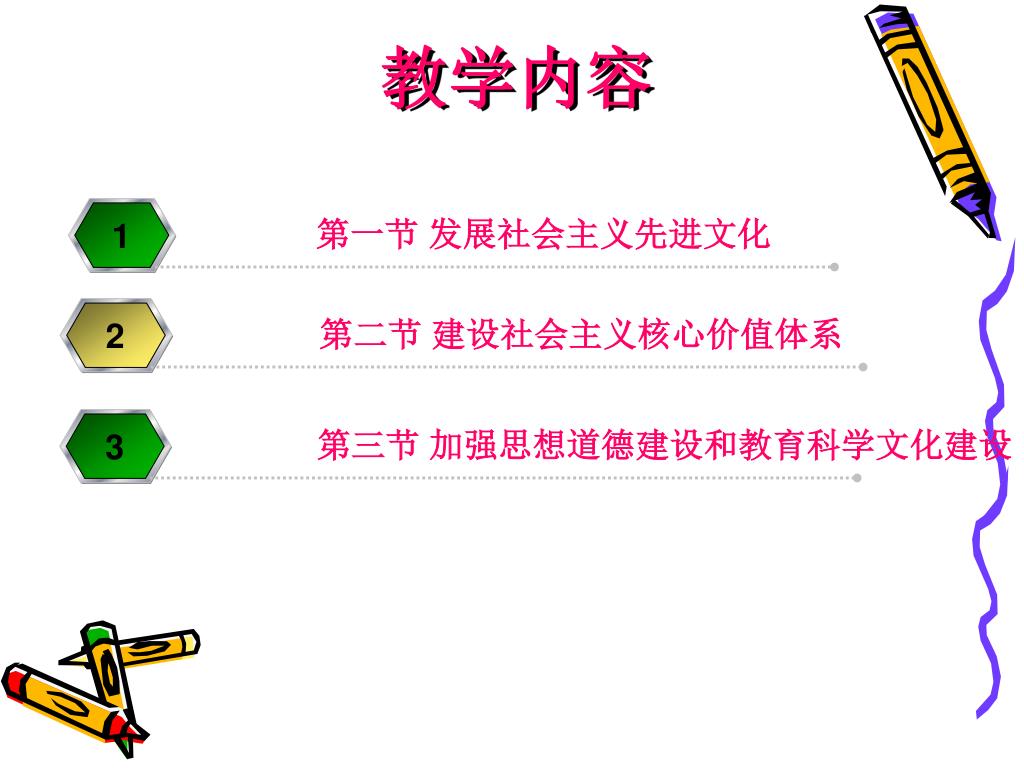 教学内容

1

第一节 发展社会主义先进文化

2

第二节 建设社会主义核心价值体系

3

第三节 加强思想道德建设和教育科学文化建设